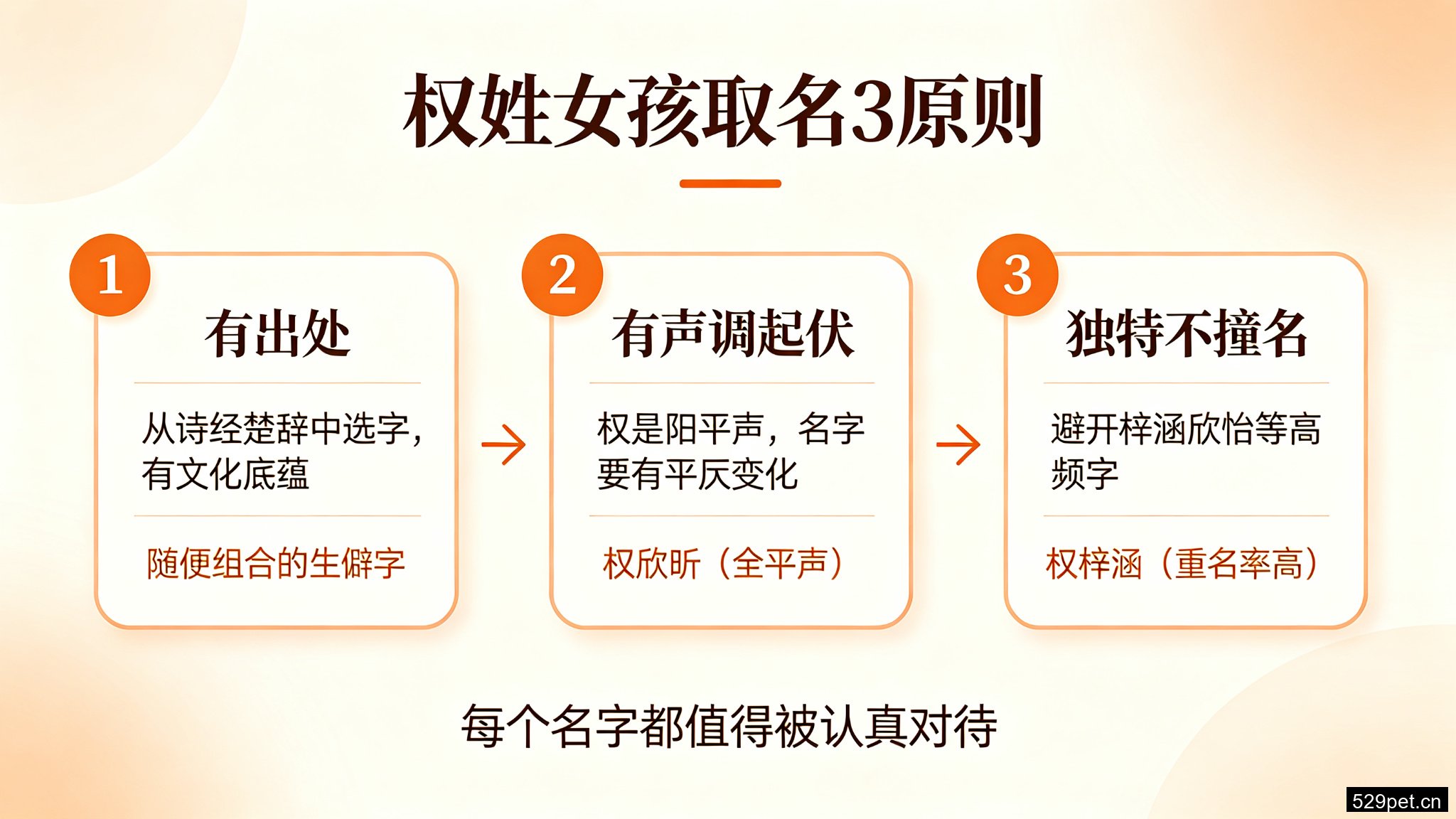 权姓女孩取名3原则

1
有出处
从诗经楚辞中选字，有文化底蕴
随便组合的生僻字

2
有声调起伏
权是阳平声，名字要有平仄变化
权欣昕（全平声）

3
独特不撞名
避开梓涵欣怡等高频字
权梓涵（重名率高）

每个名字都值得被认真对待

529pet.cn